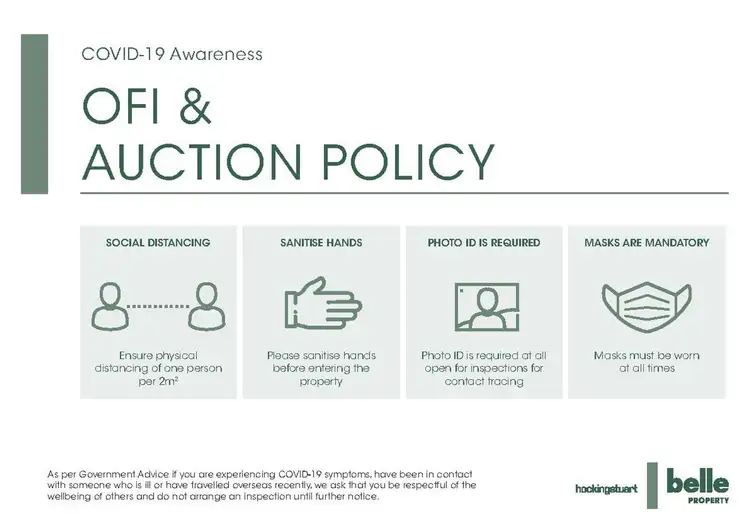 COVID-19 Awareness

OFI &
AUCTION POLICY

SOCIAL DISTANCING

Ensure physical distancing of one person per $2m^2$

SANITISE HANDS

Please sanitise hands before entering the property

PHOTO ID IS REQUIRED

Photo ID is required at all open for inspections for contact tracing

MASKS ARE MANDATORY

Masks must be worn at all times

As per Government Advice if you are experiencing COVID-19 symptoms, have been in contact with someone who is ill or have travelled overseas recently, we ask that you be respectful of the wellbeing of others and do not arrange an inspection until further notice.

hockingstuart

belle
PROPERTY